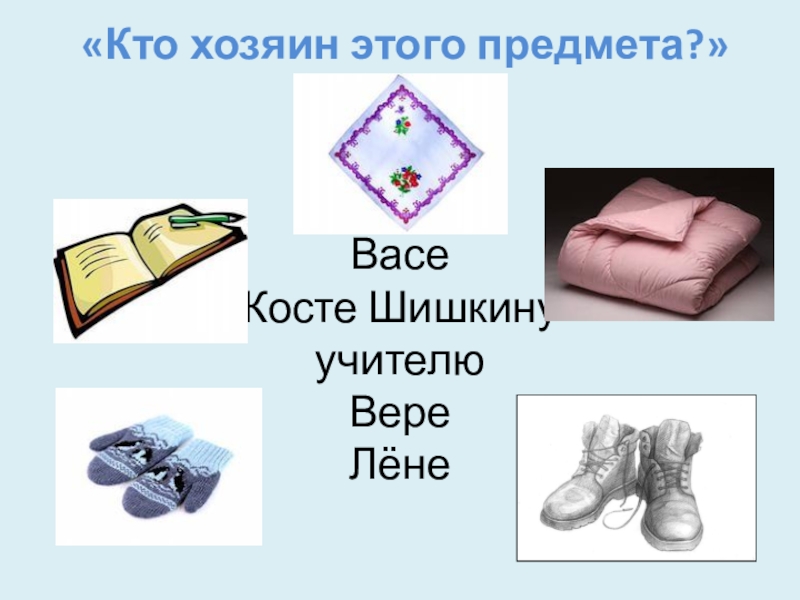 «Кто хозяин этого предмета?»

Васе
Косте Шишкину
учителю
Вере
Лёне